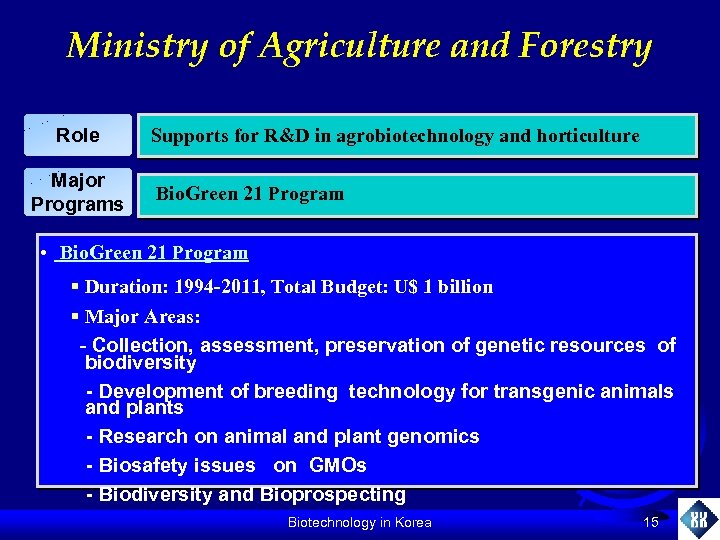 Ministry of Agriculture and Forestry

Role

Supports for R&D in agrobiotechnology and horticulture

Major Programs

BioGreen 21 Program

• BioGreen 21 Program

▪ Duration: 1994-2011, Total Budget: U$ 1 billion

▪ Major Areas:

- Collection, assessment, preservation of genetic resources of biodiversity

- Development of breeding technology for transgenic animals and plants

- Research on animal and plant genomics

- Biosafety issues on GMOs

- Biodiversity and Bioprospecting

Biotechnology in Korea

15